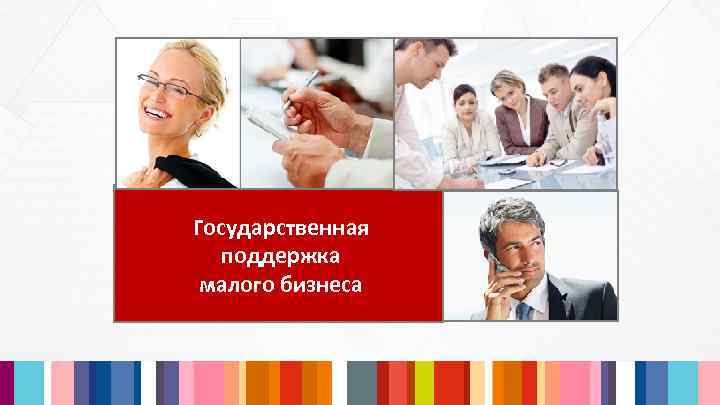 Государственная поддержка малого бизнеса